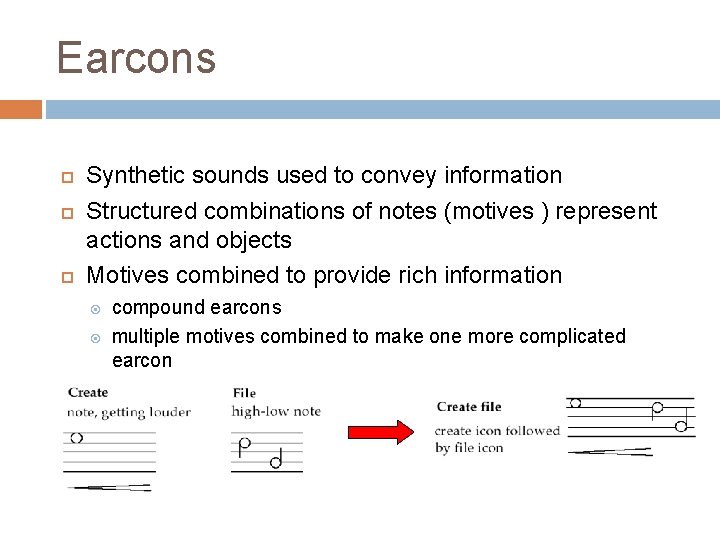 Earcons

Synthetic sounds used to convey information

Structured combinations of notes (motives ) represent actions and objects

Motives combined to provide rich information

compound earcons

multiple motives combined to make one more complicated earcon

Create
note, getting louder

File
high-low note

Create file
create icon followed by file icon